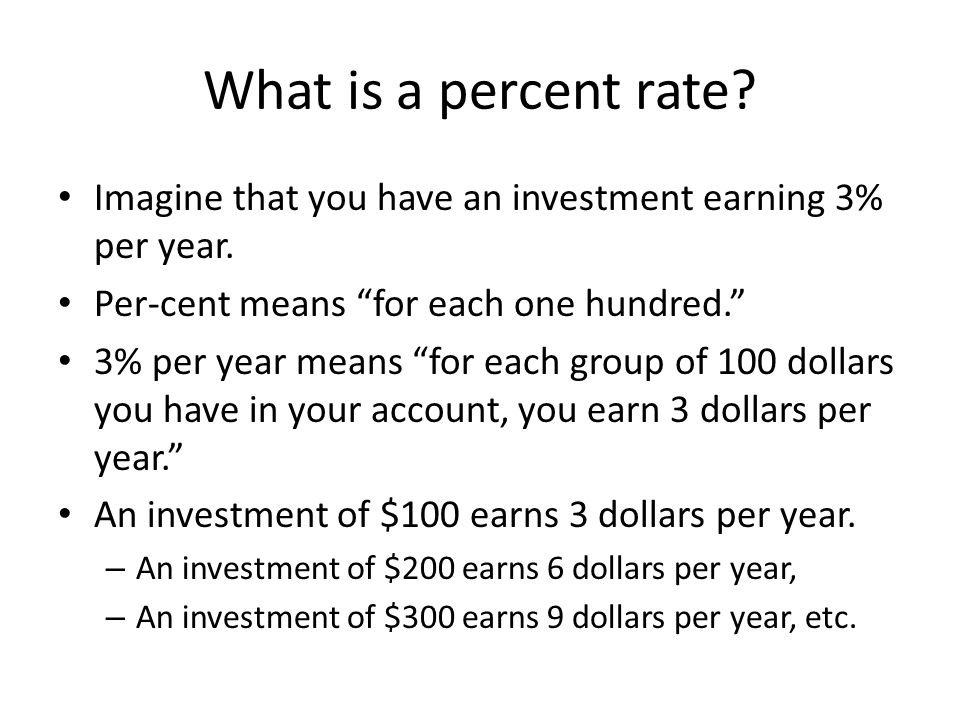 What is a percent rate?

• Imagine that you have an investment earning 3% per year.
• Per-cent means “for each one hundred.”
• 3% per year means “for each group of 100 dollars you have in your account, you earn 3 dollars per year.”
• An investment of \$100 earns 3 dollars per year.
– An investment of \$200 earns 6 dollars per year,
– An investment of \$300 earns 9 dollars per year, etc.